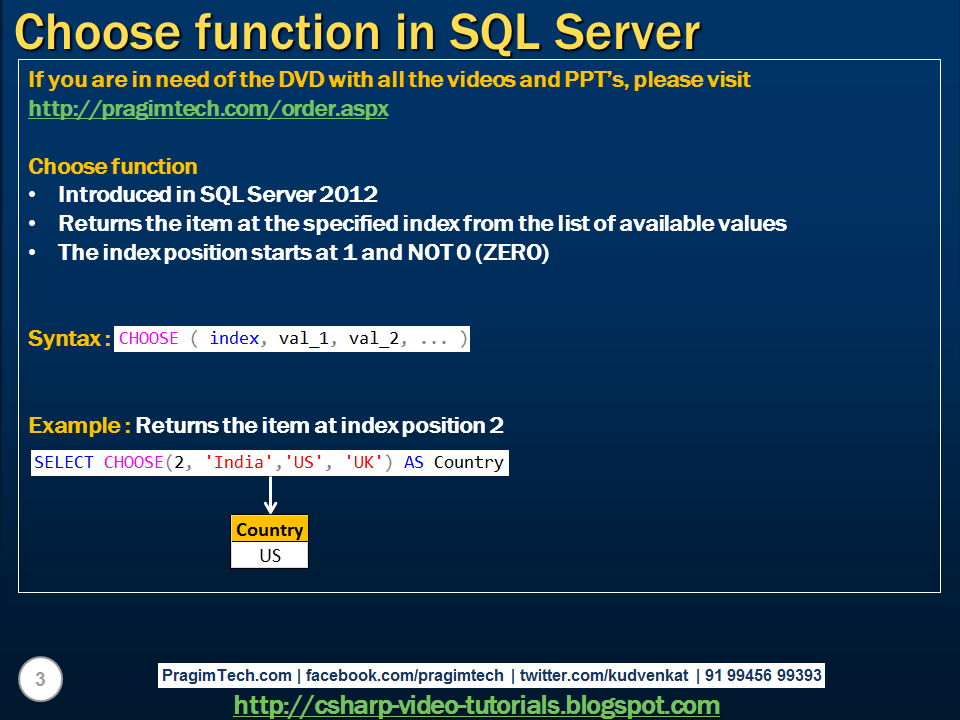 Choose function in SQL Server

If you are in need of the DVD with all the videos and PPT's, please visit http://pragimtech.com/order.aspx

Choose function
• Introduced in SQL Server 2012
• Returns the item at the specified index from the list of available values
• The index position starts at 1 and NOT 0 (ZERO)

Syntax : CHOOSE ( index, val_1, val_2, ... )

Example : Returns the item at index position 2

SELECT CHOOSE(2, 'India','US', 'UK') AS Country

| Country |
|---|
| US |

3

PragimTech.com | facebook.com/pragimtech | twitter.com/kudvenkat | 91 99456 99393

http://csharp-video-tutorials.blogspot.com